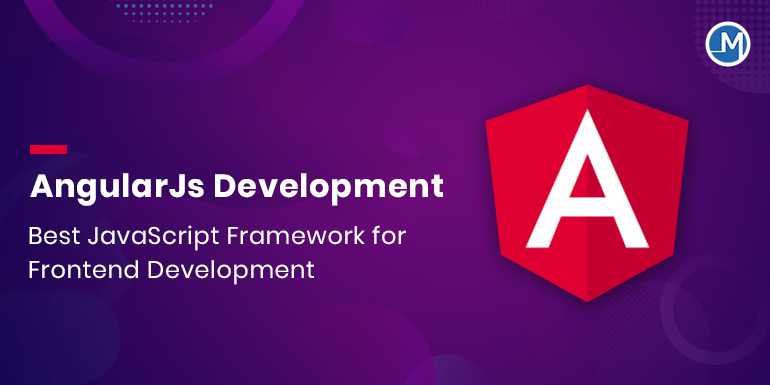 M

AngularJs Development

Best JavaScript Framework for Frontend Development

A